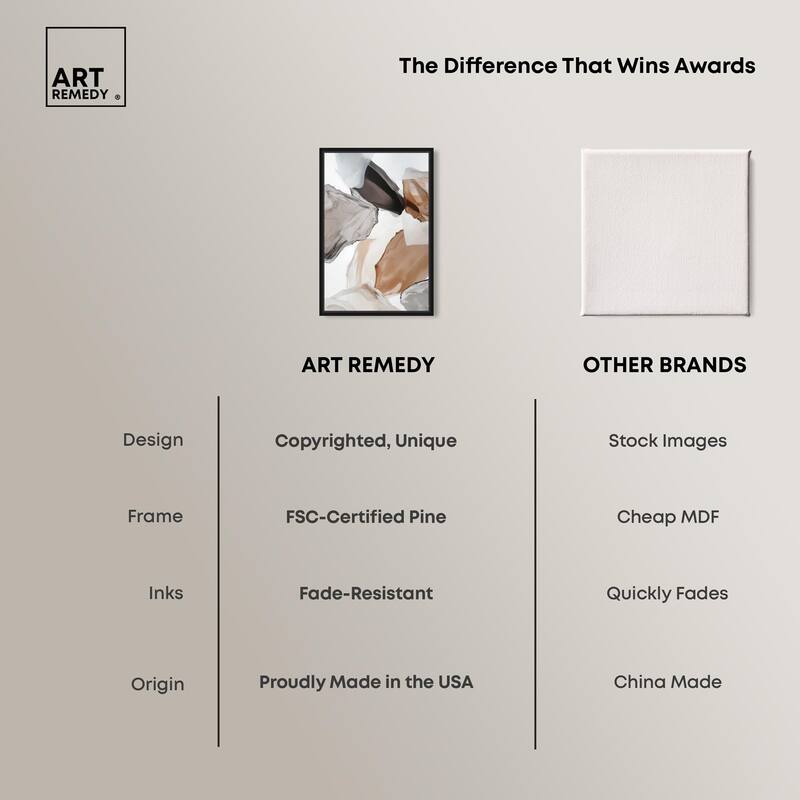 ART REMEDY ®

The Difference That Wins Awards

| | ART REMEDY | OTHER BRANDS |
|---|---|---|
| Design | Copyrighted, Unique | Stock Images |
| Frame | FSC-Certified Pine | Cheap MDF |
| Inks | Fade-Resistant | Quickly Fades |
| Origin | Proudly Made in the USA | China Made |